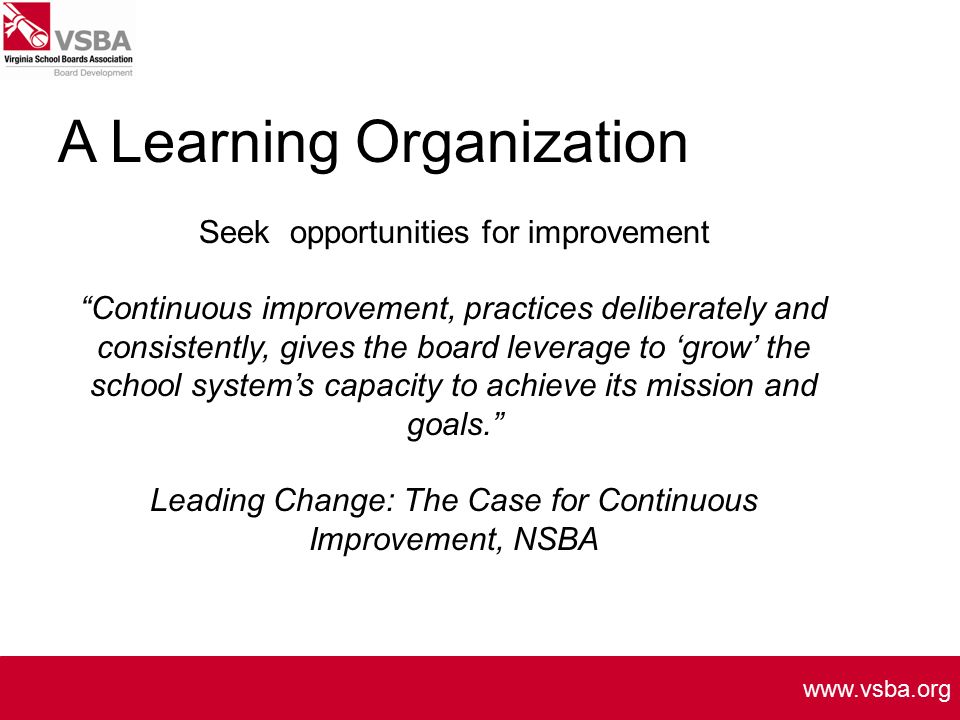 VSBA
Virginia School Boards Association
Board Development

A Learning Organization

Seek opportunities for improvement

“Continuous improvement, practices deliberately and consistently, gives the board leverage to ‘grow’ the school system’s capacity to achieve its mission and goals.”

Leading Change: The Case for Continuous Improvement, NSBA

www.vsba.org